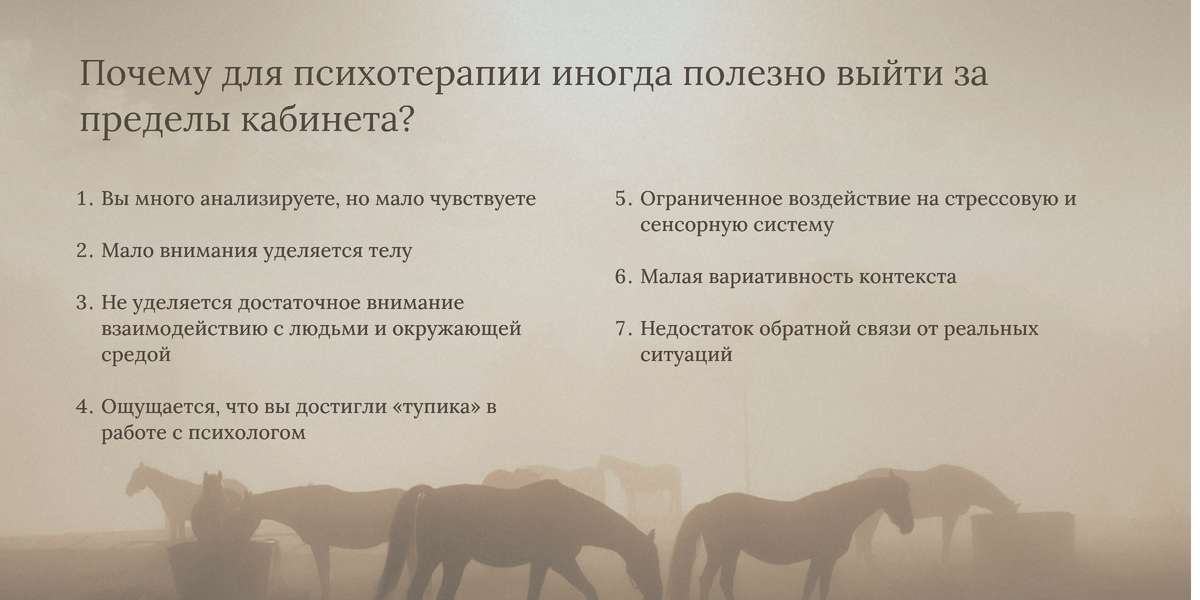 Почему для психотерапии иногда полезно выйти за пределы кабинета?

1. Вы много анализируете, но мало чувствуете

2. Мало внимания уделяется телу

3. Не уделяется достаточное внимание взаимодействию с людьми и окружающей средой

4. Ощущается, что вы достигли «тупика» в работе с психологом

5. Ограниченное воздействие на стрессовую и сенсорную систему

6. Малая вариативность контекста

7. Недостаток обратной связи от реальных ситуаций